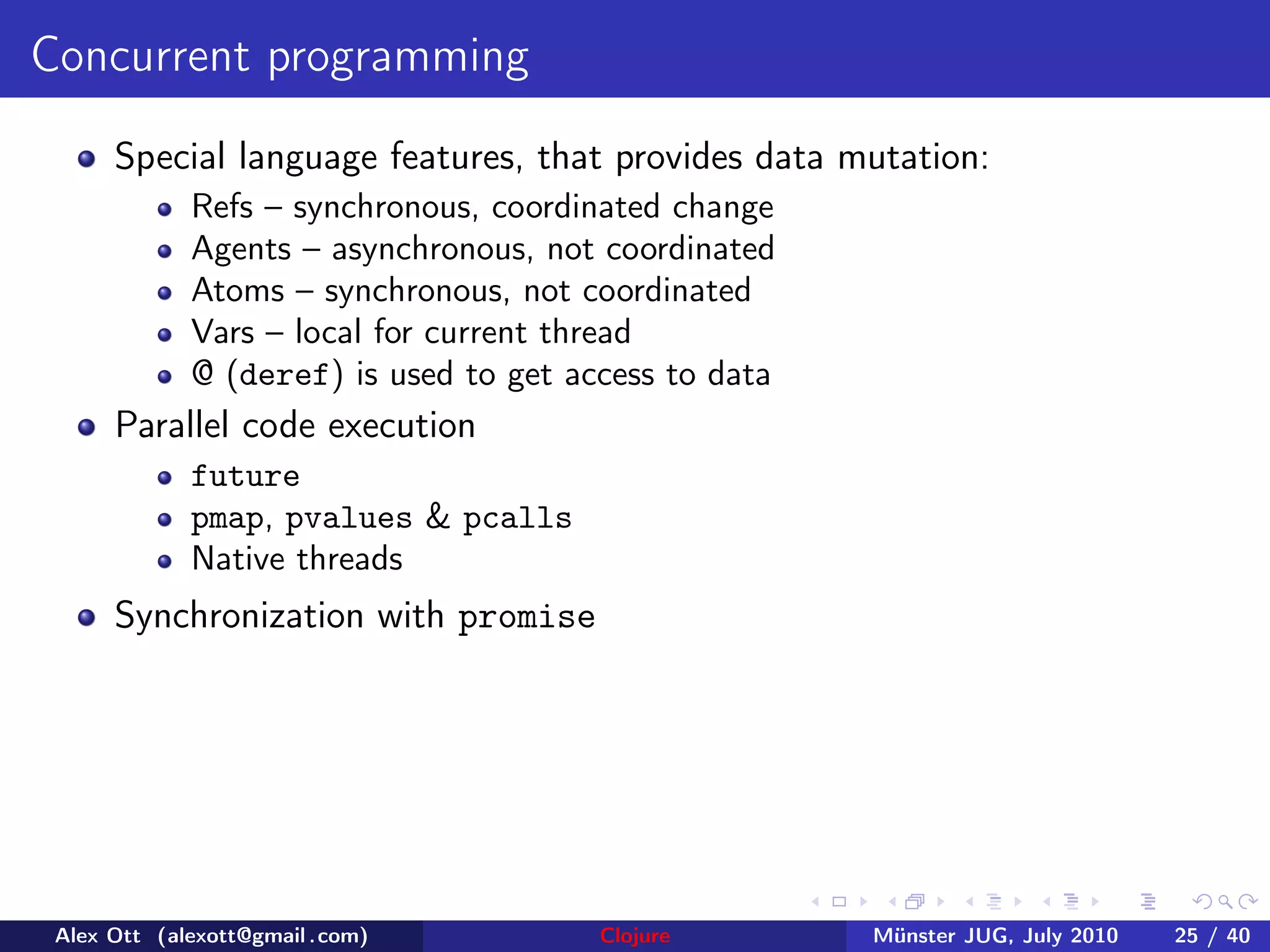 Concurrent programming

- Special language features, that provides data mutation:
  - Refs – synchronous, coordinated change
  - Agents – asynchronous, not coordinated
  - Atoms – synchronous, not coordinated
  - Vars – local for current thread
  - @ (deref) is used to get access to data
- Parallel code execution
  - future
  - pmap, pvalues & pcalls
  - Native threads
- Synchronization with promise

Alex Ott (alexott@gmail.com) Clojure Münster JUG, July 2010 25 / 40